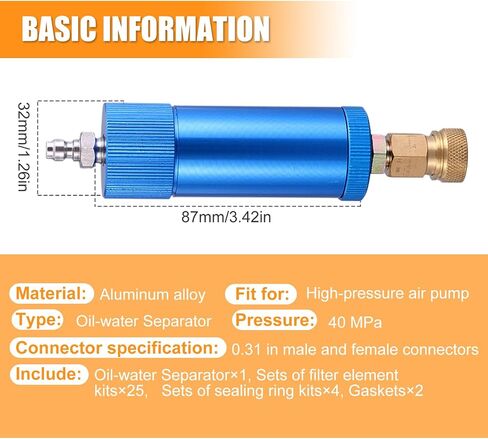 BASIC INFORMATION

32mm/1.26in

87mm/3.42in

Material: Aluminum alloy

Fit for: High-pressure air pump

Type: Oil-water Separator

Pressure: 40 MPa

Connector specification: 0.31 in male and female connectors

Include: Oil-water Separator×1, Sets of filter element kits×25, Sets of sealing ring kits×4, Gaskets×2